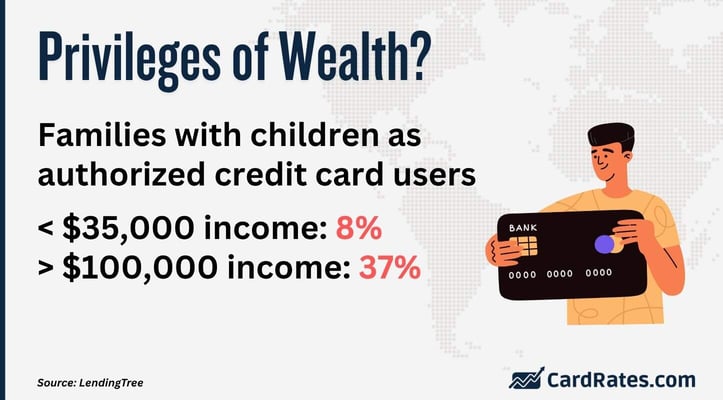 Privileges of Wealth?

Families with children as authorized credit card users

< \$35,000 income: 8%
> \$100,000 income: 37%

BANK
0000 0000 0000

Source: LendingTree

CardRates.com